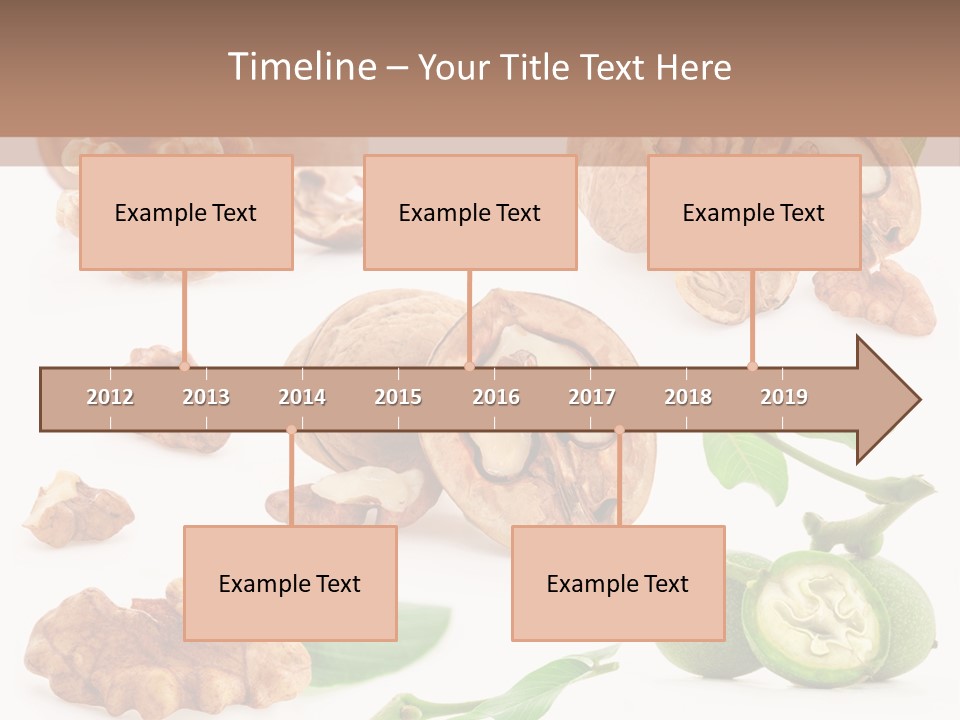 Timeline – Your Title Text Here

Example Text

Example Text

Example Text

2012 2013 2014 2015 2016 2017 2018 2019

Example Text

Example Text